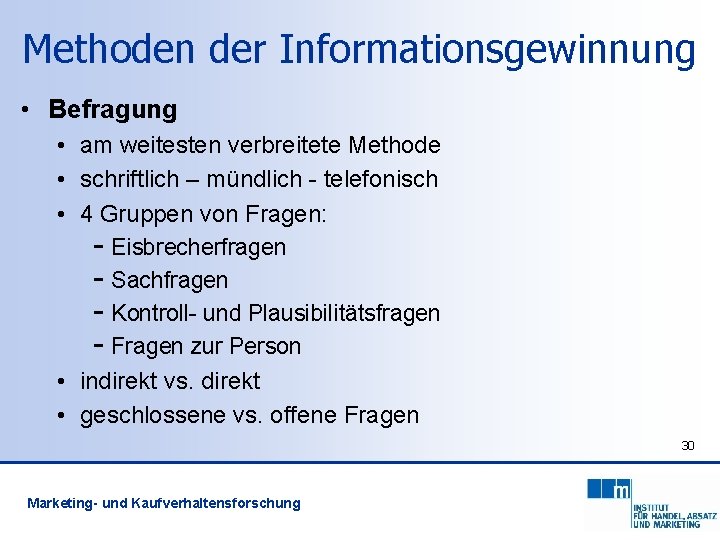 Methoden der Informationsgewinnung

• Befragung
  • am weitesten verbreitete Methode
  • schriftlich – mündlich - telefonisch
  • 4 Gruppen von Fragen:
    - Eisbrecherfragen
    - Sachfragen
    - Kontroll- und Plausibilitätsfragen
    - Fragen zur Person
  • indirekt vs. direkt
  • geschlossene vs. offene Fragen

30

Marketing- und Kaufverhaltensforschung

m
INSTITUT
FÜR HANDEL, ABSATZ
UND MARKETING